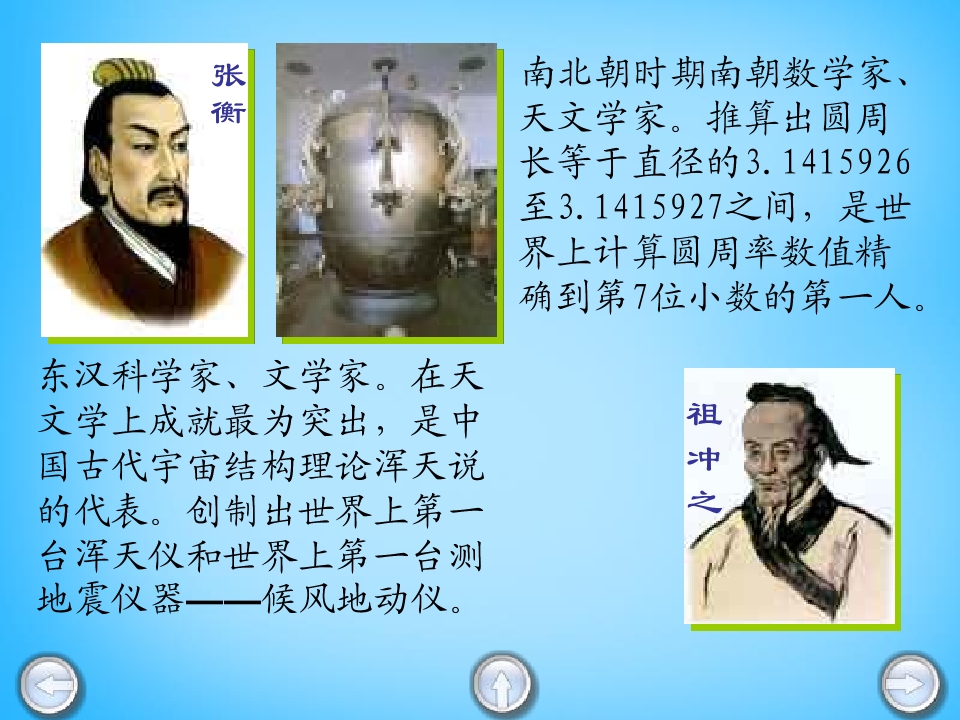 张衡

南北朝时期南朝数学家、天文学家。推算出圆周长等于直径的3.1415926至3.1415927之间，是世界上计算圆周率数值精确到第7位小数的第一人。

东汉科学家、文学家。在天文学上成就最为突出，是中国古代宇宙结构理论浑天说的代表。创制出世界上第一台浑天仪和世界上第一台测地震仪器——候风地动仪。

祖冲之